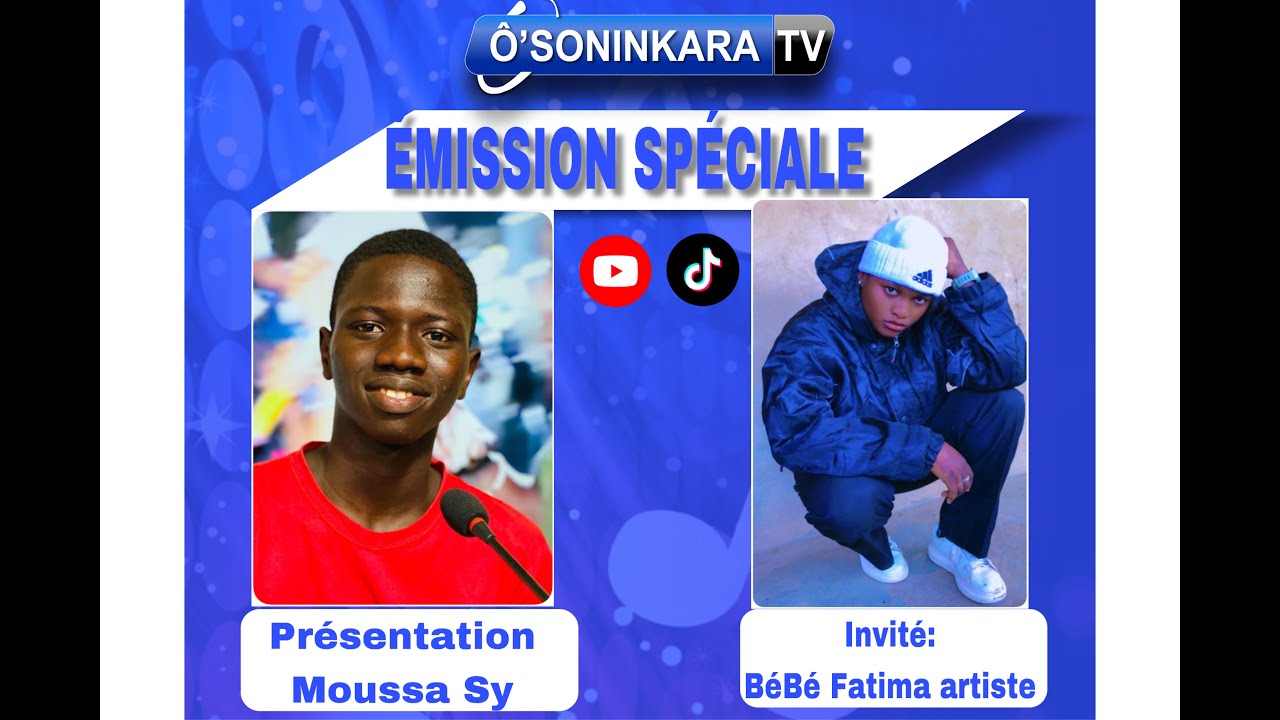 Ô'SONINKARA TV

ÉMISSION SPÉCIALE

Présentation
Moussa Sy

Invité:
BéBé Fatima artiste